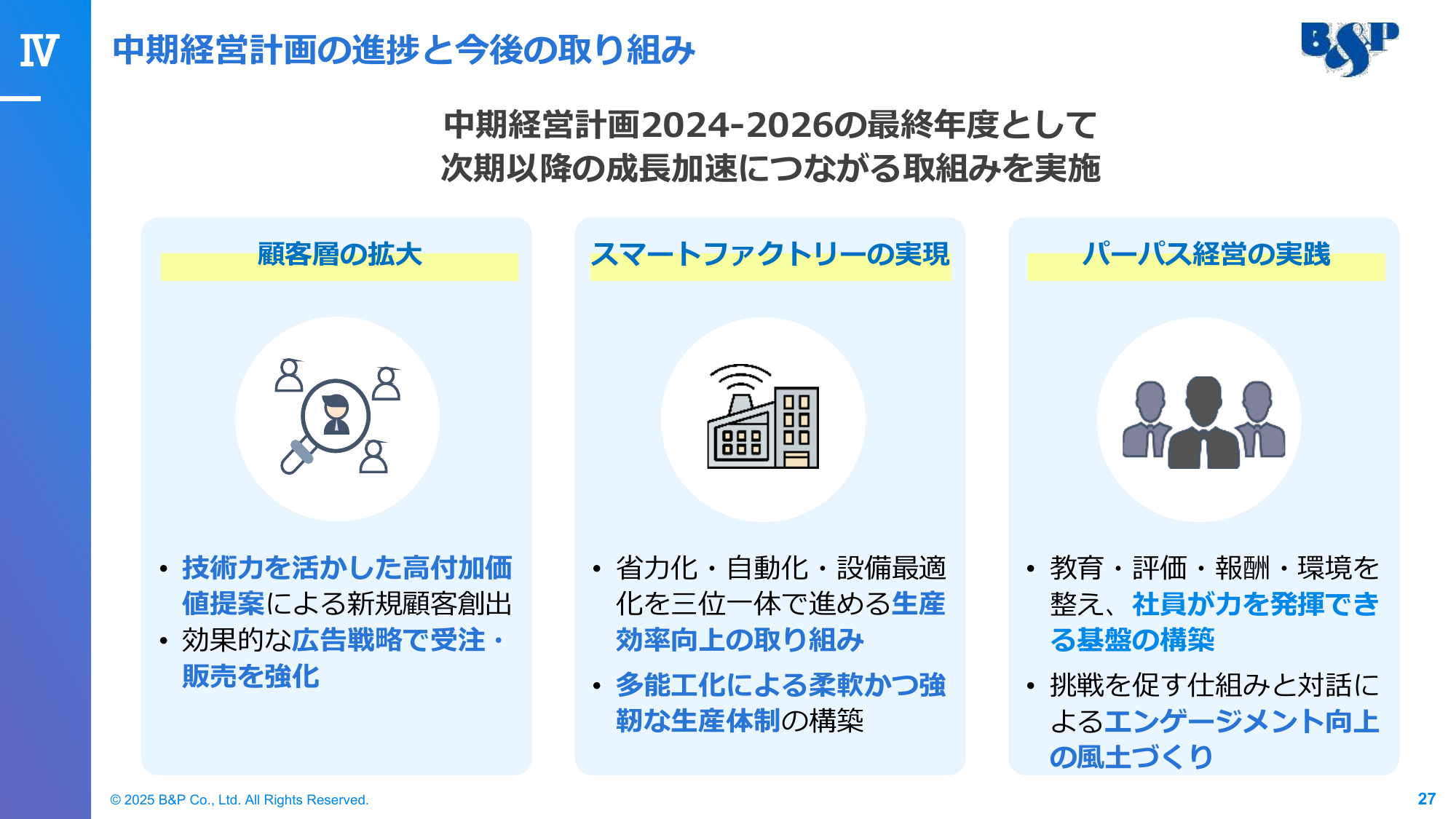 Ⅳ

中期経営計画の進捗と今後の取り組み

B&P

中期経営計画2024-2026の最終年度として
次期以降の成長加速につながる取組みを実施

顧客層の拡大

• 技術力を活かした高付加価値提案による新規顧客創出
• 効果的な広告戦略で受注・販売を強化

スマートファクトリーの実現

• 省力化・自動化・設備最適化を三位一体で進める生産効率向上の取り組み
• 多能工化による柔軟かつ強靭な生産体制の構築

パーパス経営の実践

• 教育・評価・報酬・環境を整え、社員が力を発揮できる基盤の構築
• 挑戦を促す仕組みと対話によるエンゲージメント向上の風土づくり

© 2025 B&P Co., Ltd. All Rights Reserved.

27